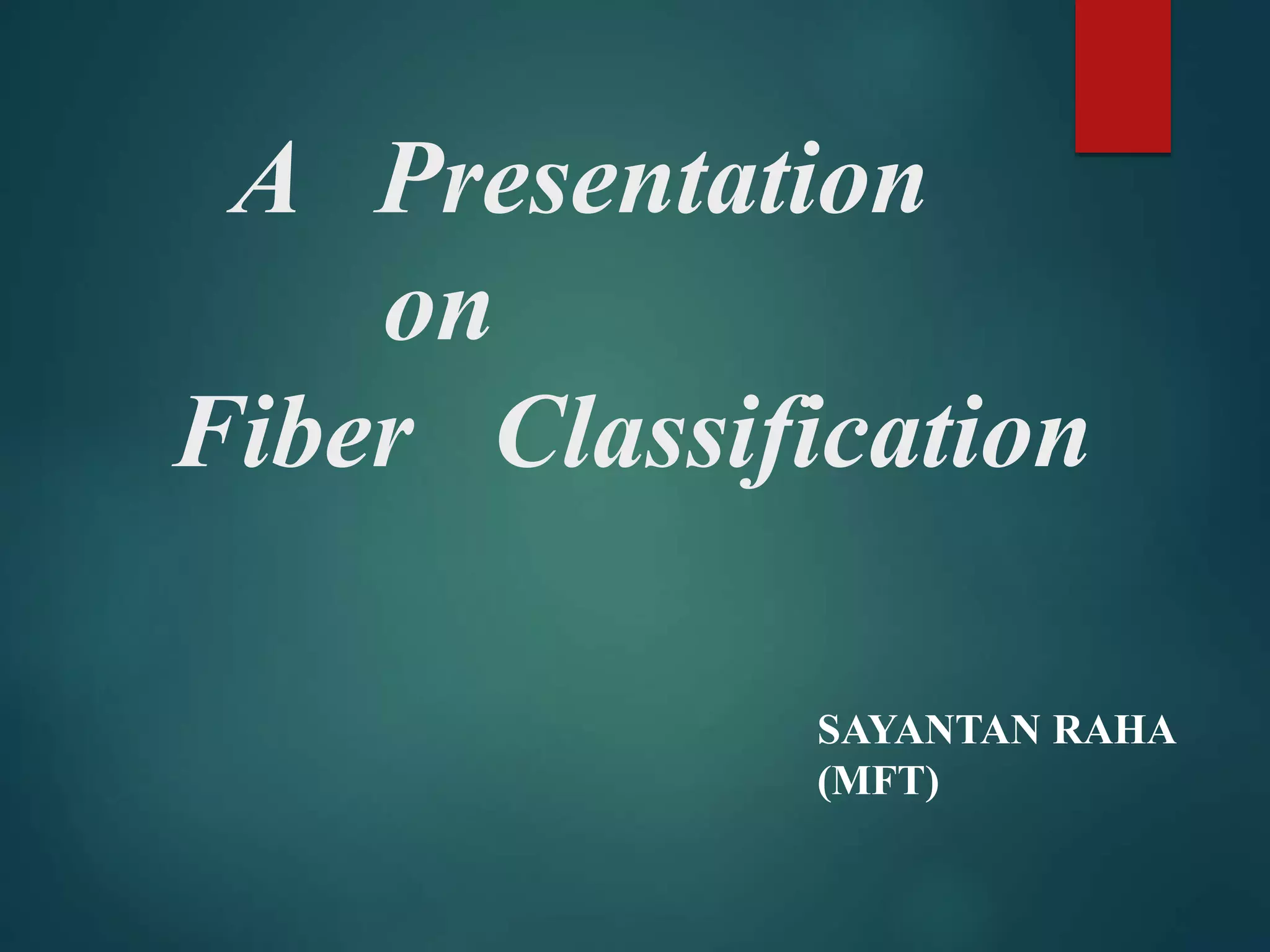 A Presentation
on
Fiber Classification

SAYANTAN RAHA
(MFT)